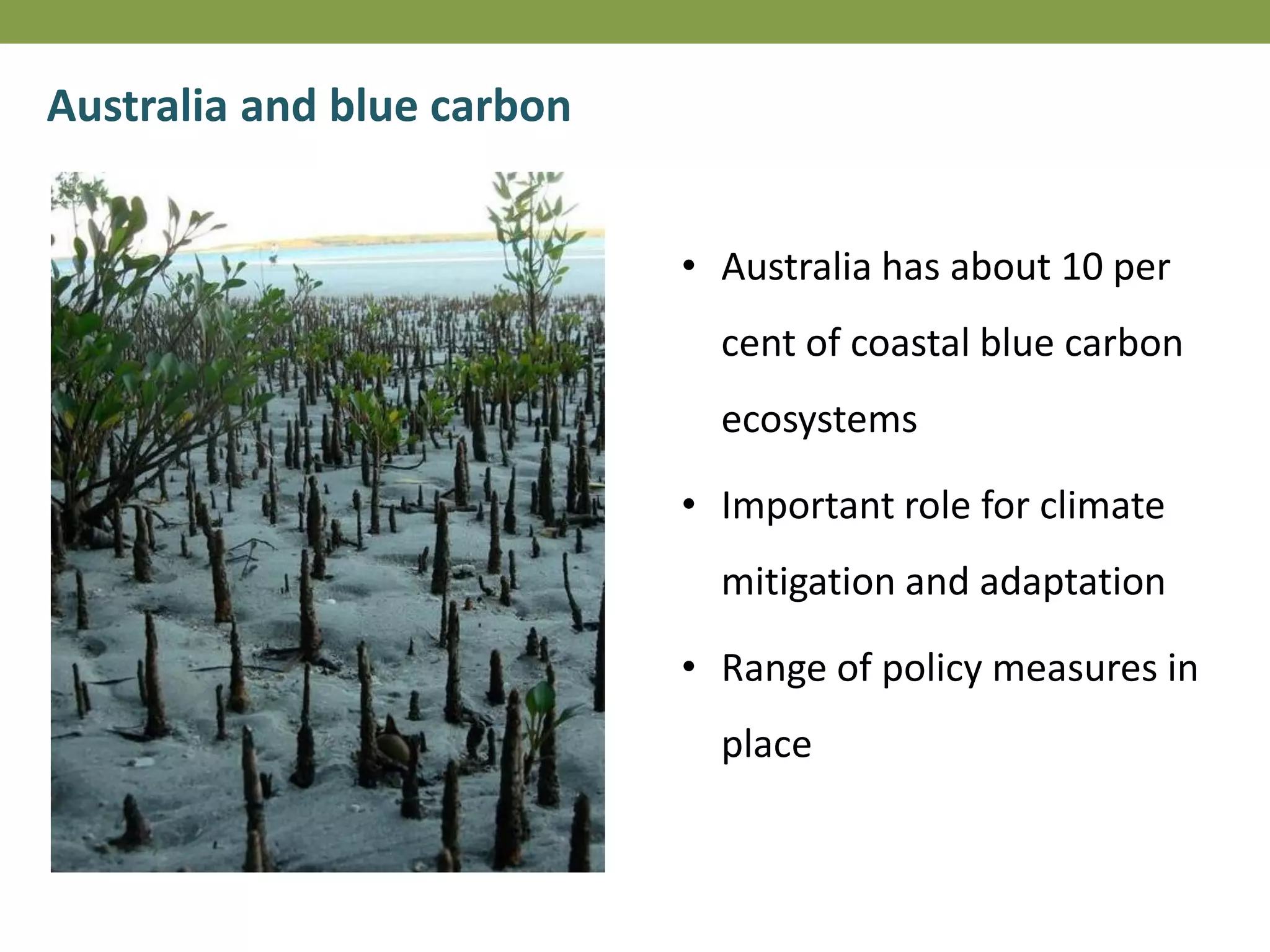 Australia and blue carbon

• Australia has about 10 per cent of coastal blue carbon ecosystems

• Important role for climate mitigation and adaptation

• Range of policy measures in place